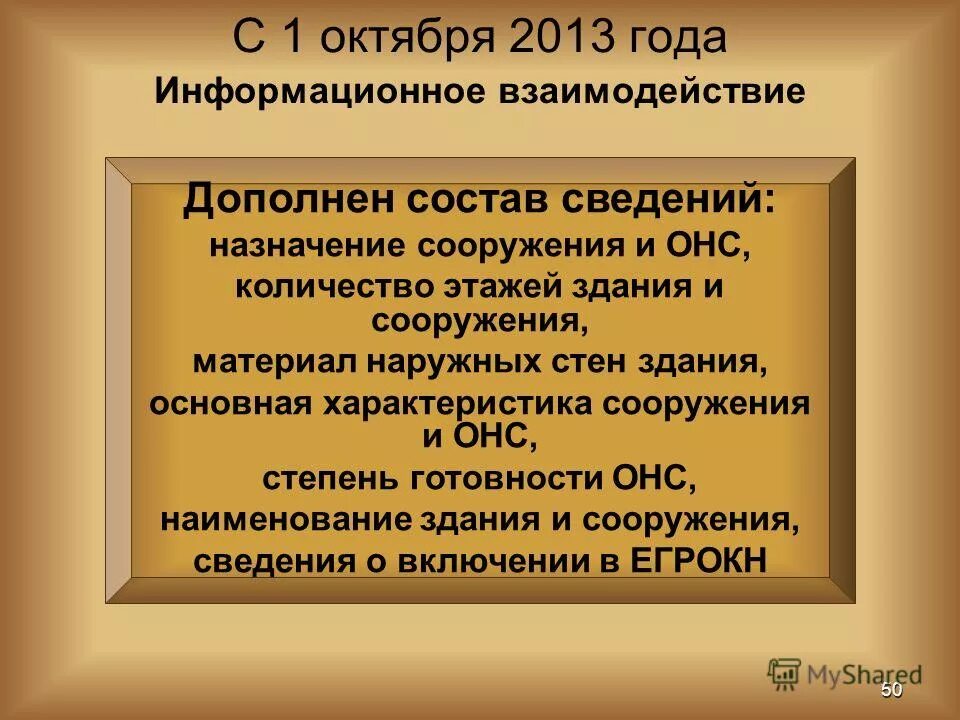 С 1 октября 2013 года
Информационное взаимодействие

Дополнен состав сведений:
назначение сооружения и ОНС,
количество этажей здания и сооружения,
материал наружных стен здания,
основная характеристика сооружения и ОНС,
степень готовности ОНС,
наименование здания и сооружения,
сведения о включении в ЕГРОКН

MyShared

50